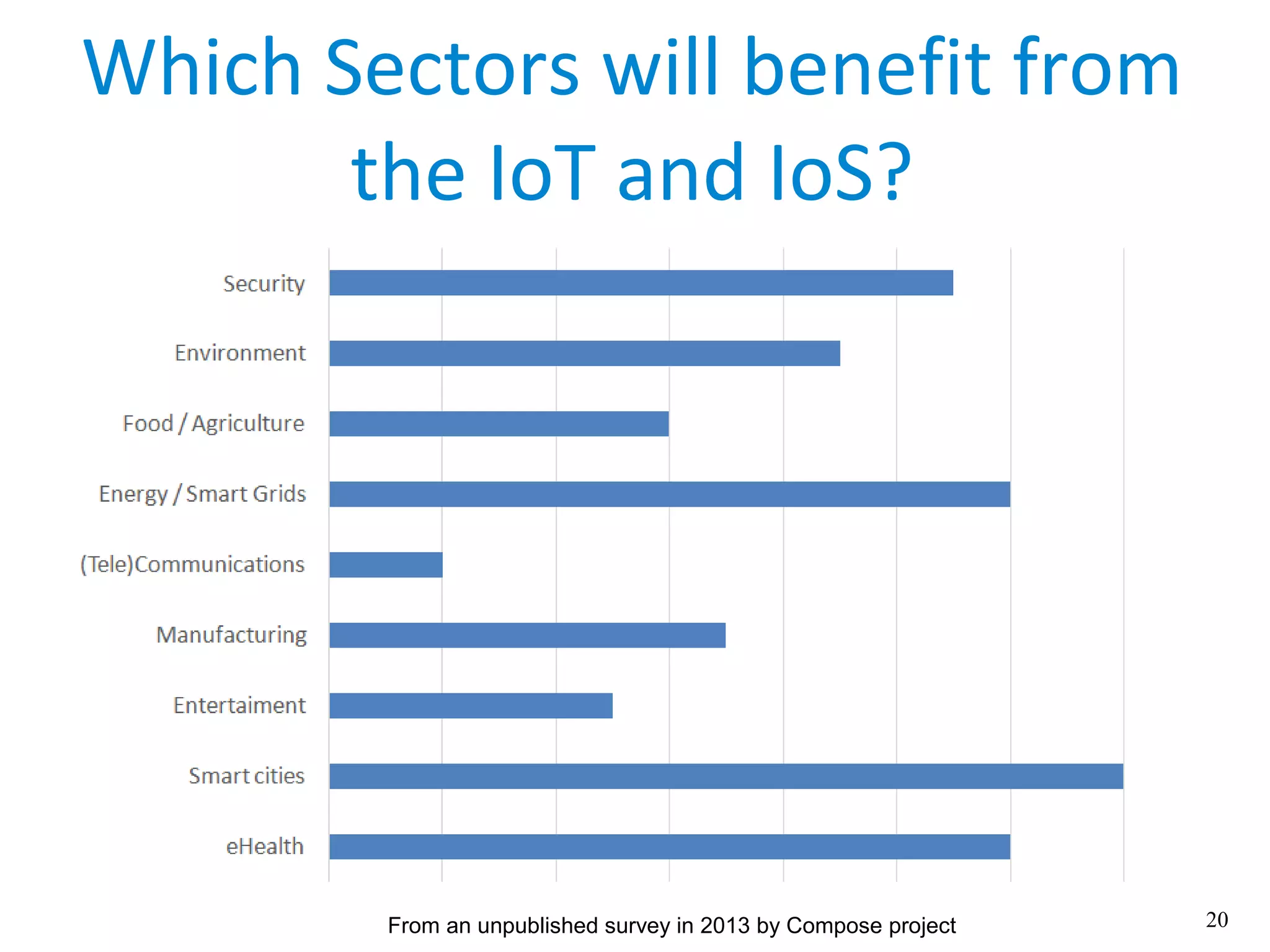 Which Sectors will benefit from the IoT and IoS?

Security
Environment
Food / Agriculture
Energy / Smart Grids
(Tele)Communications
Manufacturing
Entertaiment
Smart cities
eHealth

From an unpublished survey in 2013 by Compose project

20